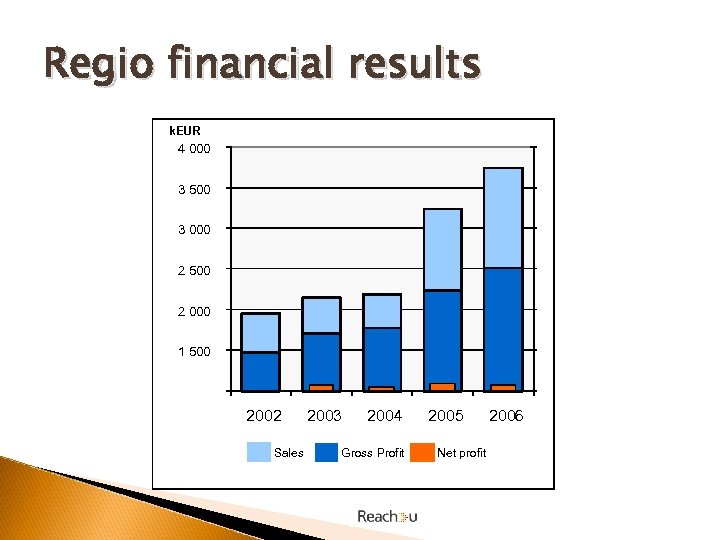 Regio financial results

kEUR
4 000
3 500
3 000
2 500
2 000
1 500

2002 2003 2004 2005 2006

Sales Gross Profit Net profit

Reach-u